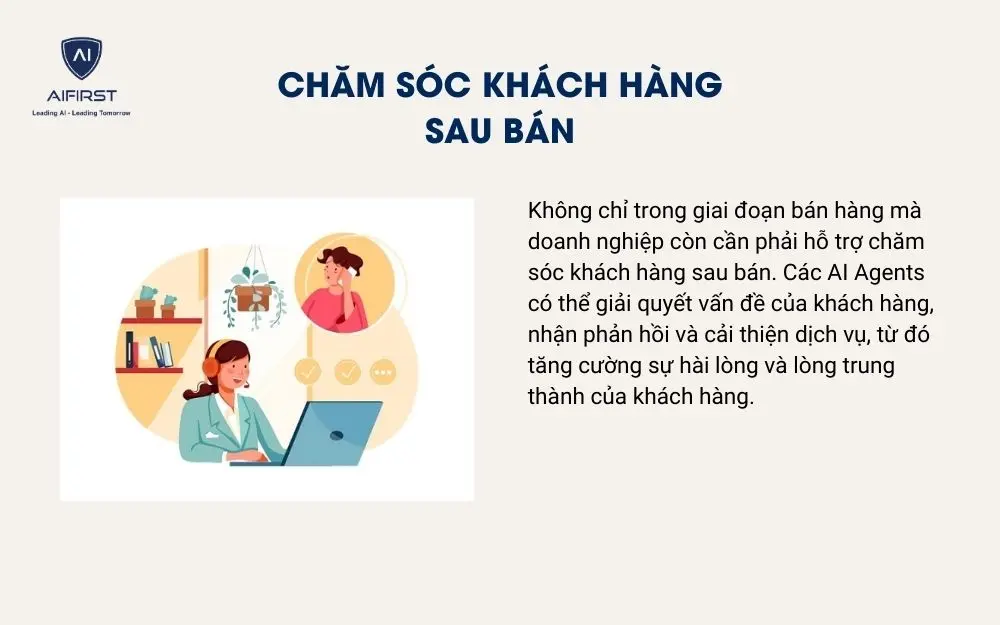 AI
AIFIRST
Leading AI - Leading Tomorrow

CHĂM SÓC KHÁCH HÀNG SAU BÁN

Không chỉ trong giai đoạn bán hàng mà doanh nghiệp còn cần phải hỗ trợ chăm sóc khách hàng sau bán. Các AI Agents có thể giải quyết vấn đề của khách hàng, nhận phản hồi và cải thiện dịch vụ, từ đó tăng cường sự hài lòng và lòng trung thành của khách hàng.